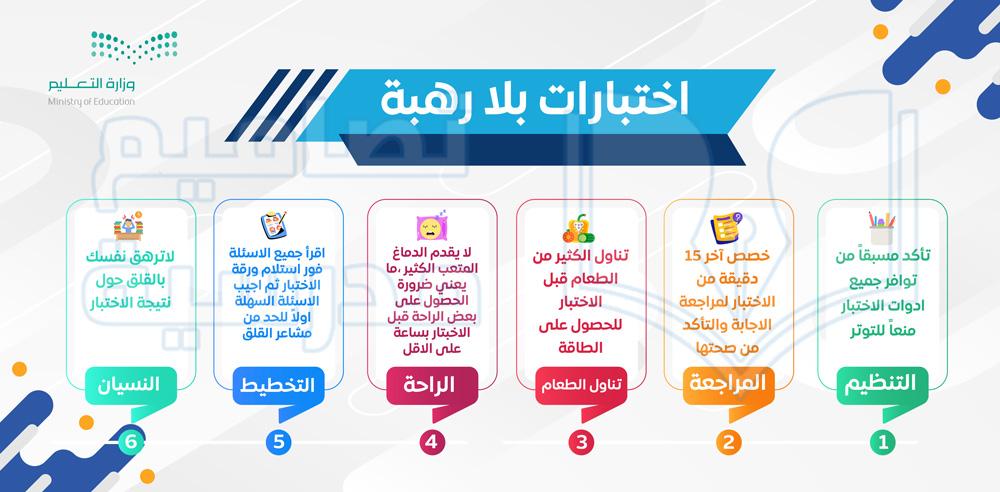 وزارة التعليم
Ministry of Education

اختبارات بلا رهبة

تأكد مسبقاً من توافر جميع ادوات الاختبار منعاً للتوتر
التنظيم
1

خصص آخر 15 دقيقة من الاختبار لمراجعة الاجابة والتأكد من صحتها
المراجعة
2

تناول الكثير من الطعام قبل الاختبار للحصول على الطاقة
تناول الطعام
3

لا يقدم الدماغ المتعب الكثير ،ما يعني ضرورة الحصول على بعض الراحة قبل الاختبار بساعة على الاقل
الراحة
4

اقرأ جميع الاسئلة فور استلام ورقة الاختبار ثم اجيب الاسئلة السهلة اولاً للحد من مشاعر القلق
التخطيط
5

لاترهق نفسك بالقلق حول نتيجة الاختبار
النسيان
6